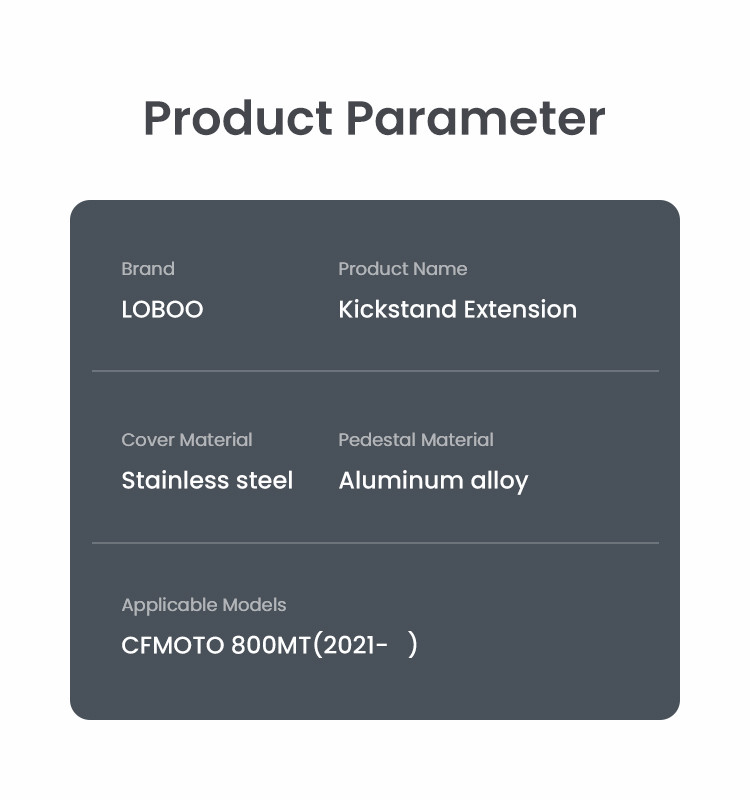 Product Parameter

Brand
LOBOO

Product Name
Kickstand Extension

Cover Material
Stainless steel

Pedestal Material
Aluminum alloy

Applicable Models
CFMOTO 800MT(2021- )